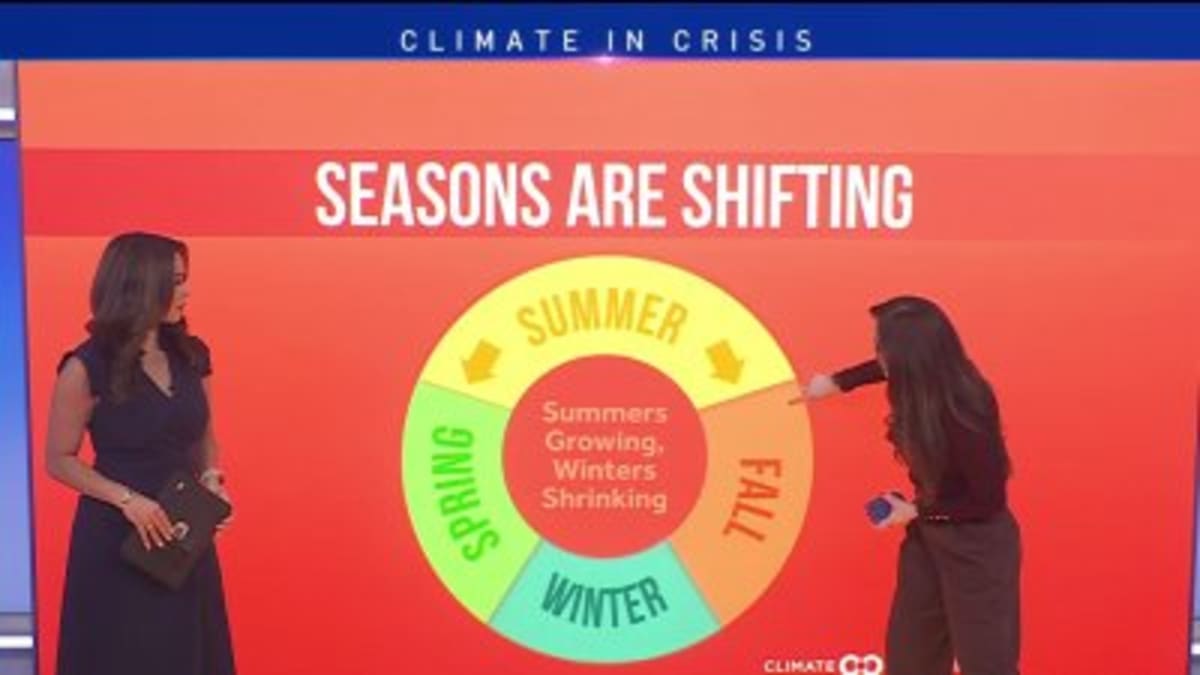 CLIMATE IN CRISIS

SEASONS ARE SHIFTING

SUMMER

SPRING

Summers Growing, Winters Shrinking

FALL

WINTER

CLIMATE